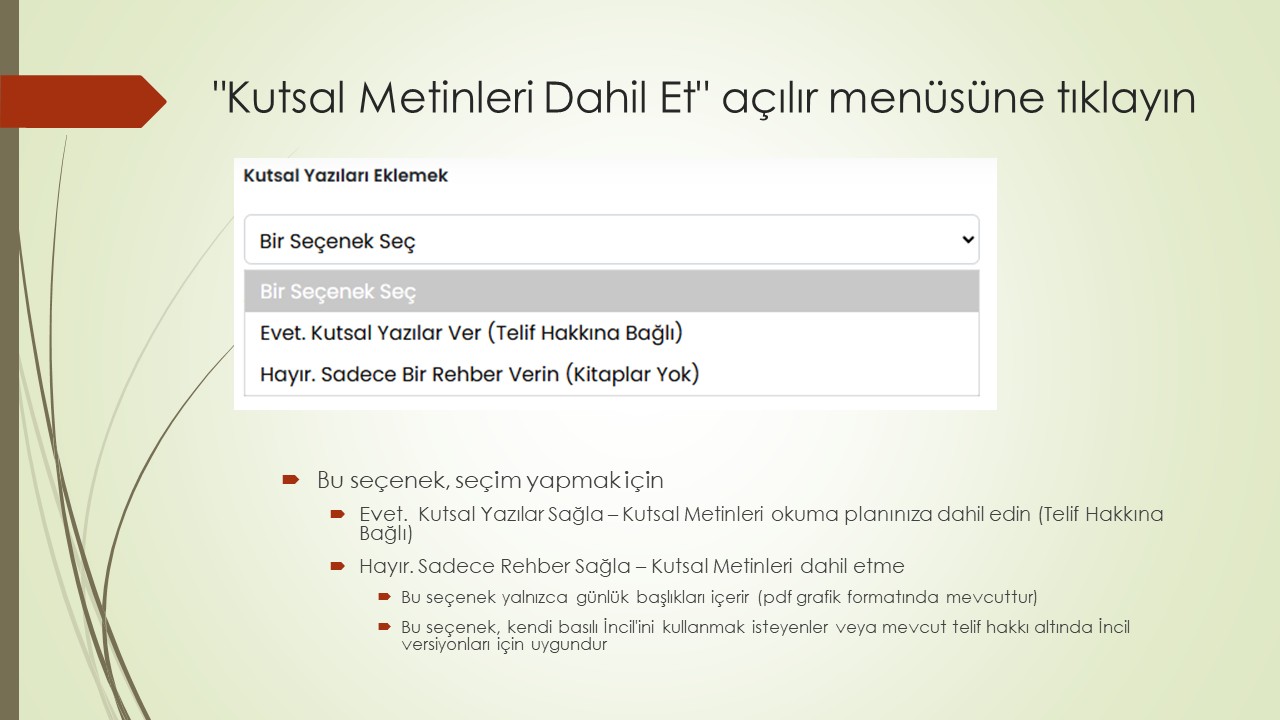 "Kutsal Metinleri Dahil Et" açılır menüsüne tıklayın

Kutsal Yazıları Eklemek

Bir Seçenek Seç

Bir Seçenek Seç

Evet. Kutsal Yazılar Ver (Telif Hakkına Bağlı)

Hayır. Sadece Bir Rehber Verin (Kitaplar Yok)

Bu seçenek, seçim yapmak için

Evet. Kutsal Yazılar Sağla – Kutsal Metinleri okuma planınıza dahil edin (Telif Hakkına Bağlı)

Hayır. Sadece Rehber Sağla – Kutsal Metinleri dahil etme

Bu seçenek yalnızca günlük başlıkları içerir (pdf grafik formatında mevcuttur)

Bu seçenek, kendi basılı İncil'ini kullanmak isteyenler veya mevcut telif hakkı altında İncil versiyonları için uygundur